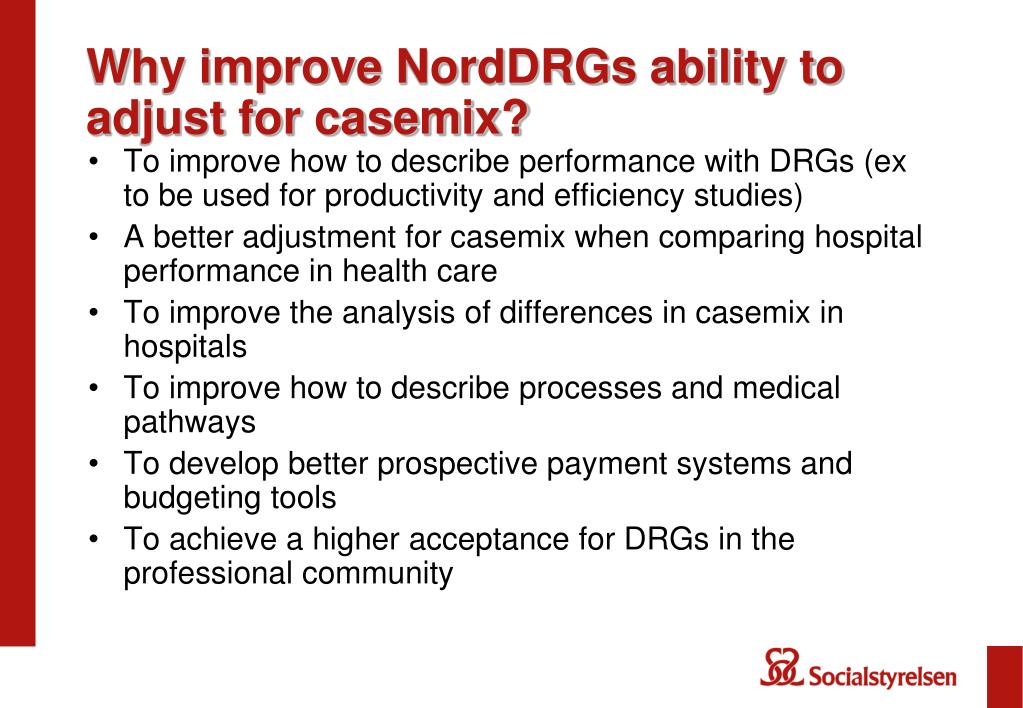 Why improve NordDRGs ability to adjust for casemix?

• To improve how to describe performance with DRGs (ex to be used for productivity and efficiency studies)
• A better adjustment for casemix when comparing hospital performance in health care
• To improve the analysis of differences in casemix in hospitals
• To improve how to describe processes and medical pathways
• To develop better prospective payment systems and budgeting tools
• To achieve a higher acceptance for DRGs in the professional community

Socialstyrelsen